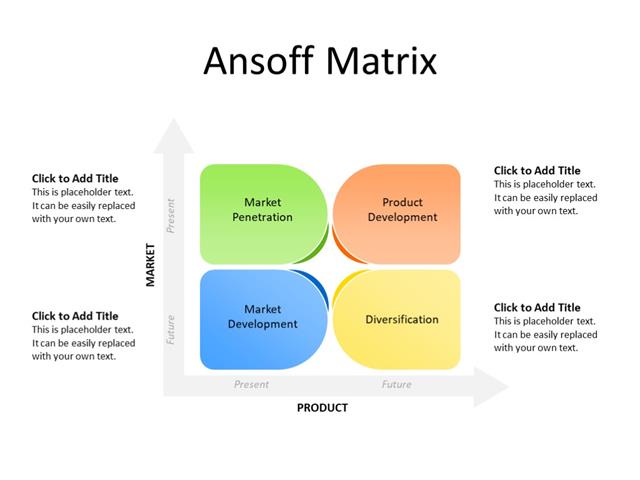 Ansoff Matrix

Click to Add Title
This is placeholder text. It can be easily replaced with your own text.

Click to Add Title
This is placeholder text. It can be easily replaced with your own text.

MARKET

Present

Future

Market Penetration

Product Development

Market Development

Diversification

Present

Future

PRODUCT

Click to Add Title
This is placeholder text. It can be easily replaced with your own text.

Click to Add Title
This is placeholder text. It can be easily replaced with your own text.